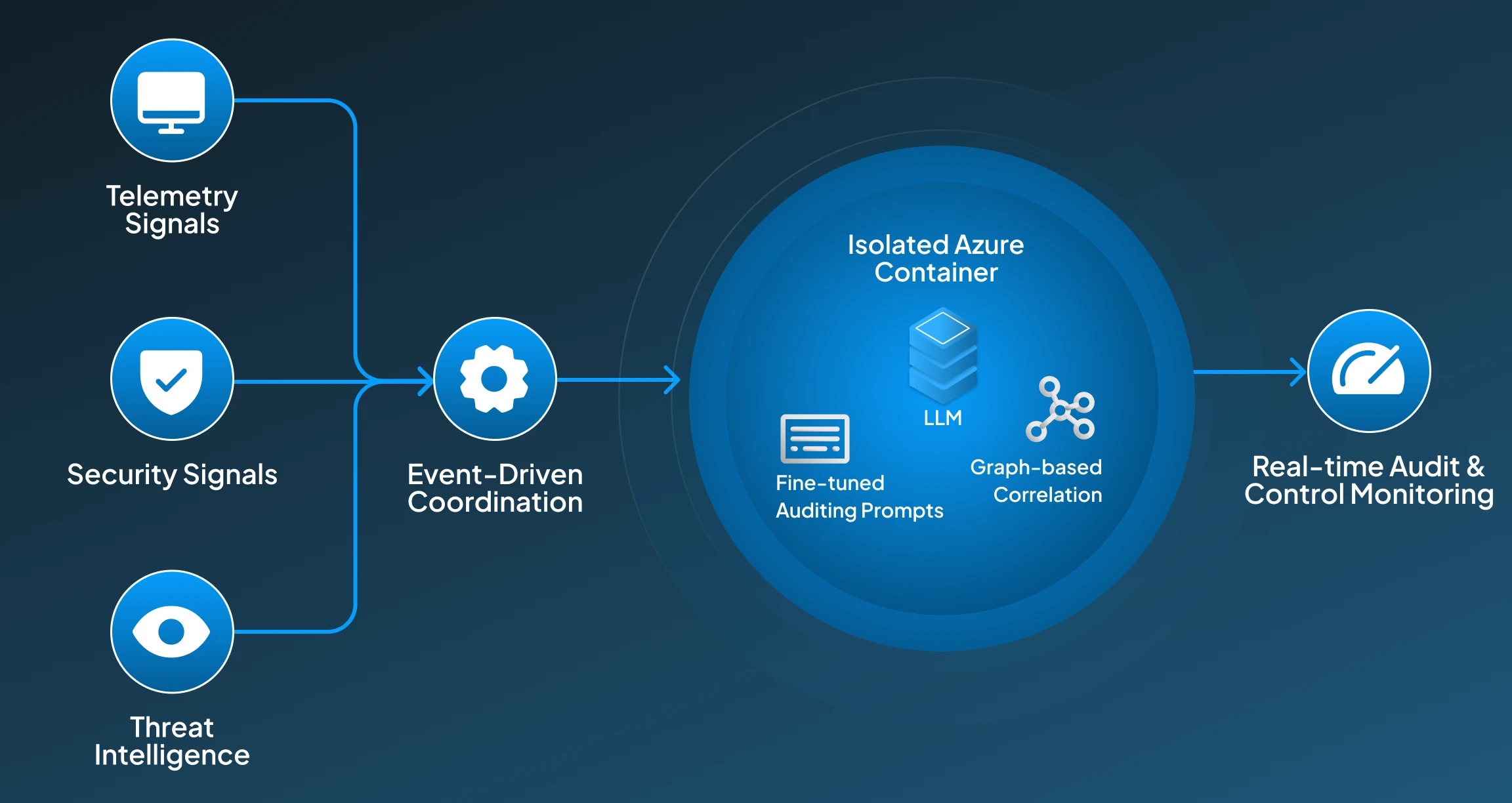 Telemetry Signals

Security Signals

Threat Intelligence

Event-Driven Coordination

Isolated Azure Container

LLM

Fine-tuned Auditing Prompts

Graph-based Correlation

Real-time Audit & Control Monitoring